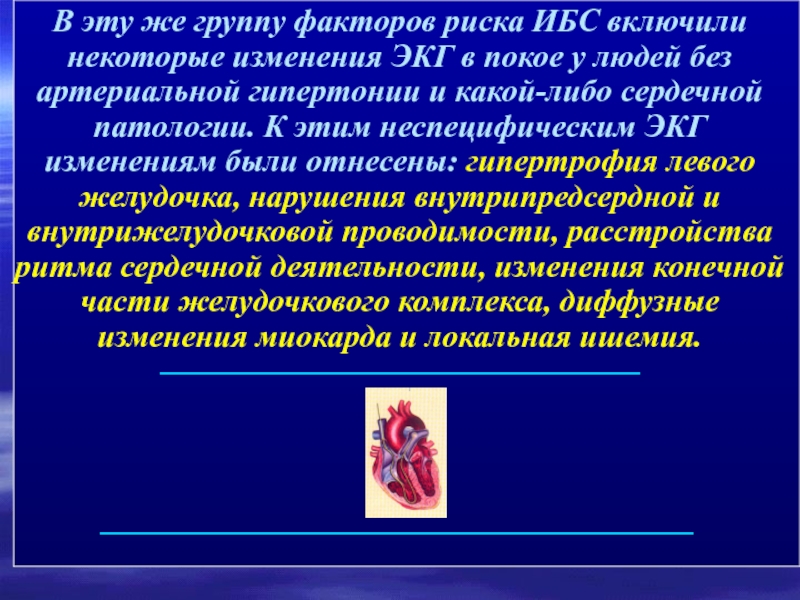 В эту же группу факторов риска ИБС включили некоторые изменения ЭКГ в покое у людей без артериальной гипертонии и какой-либо сердечной патологии. К этим неспецифическим ЭКГ изменениям были отнесены: гипертрофия левого желудочка, нарушения внутрипредсердной и внутрижелудочковой проводимости, расстройства ритма сердечной деятельности, изменения конечной части желудочкового комплекса, диффузные изменения миокарда и локальная ишемия.